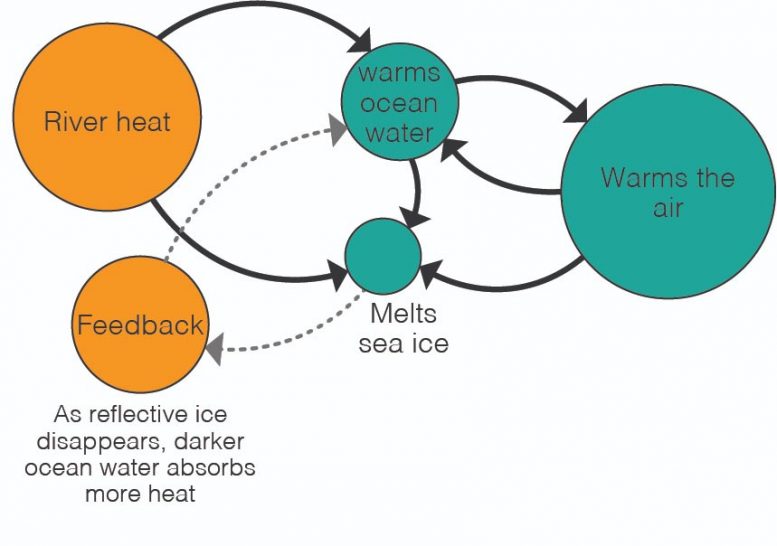 River heat

warms ocean water

Warms the air

Melts sea ice

Feedback

As reflective ice disappears, darker ocean water absorbs more heat